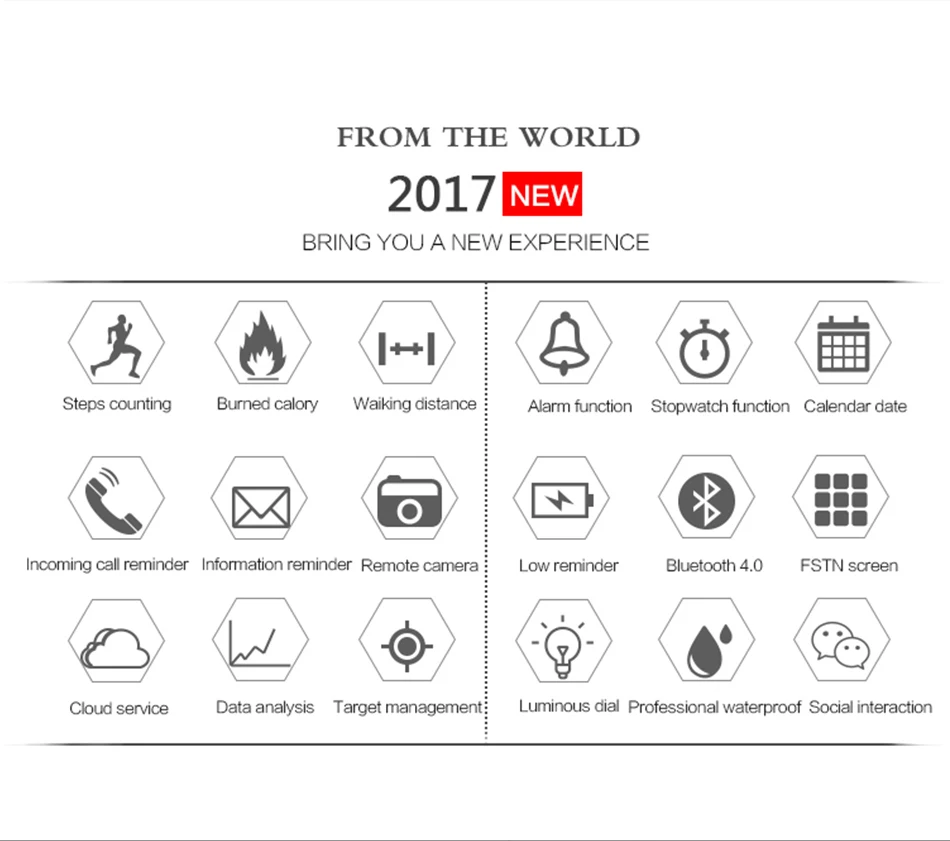 FROM THE WORLD

2017 NEW

BRING YOU A NEW EXPERIENCE

Steps counting
Burned calory
Waiking distance

Incoming call reminder
Information reminder
Remote camera

Cloud service
Data analysis
Target management

Alarm function
Stopwatch function
Calendar date

Low reminder
Bluetooth 4.0
FSTN screen

Luminous dial
Professional waterproof
Social interaction